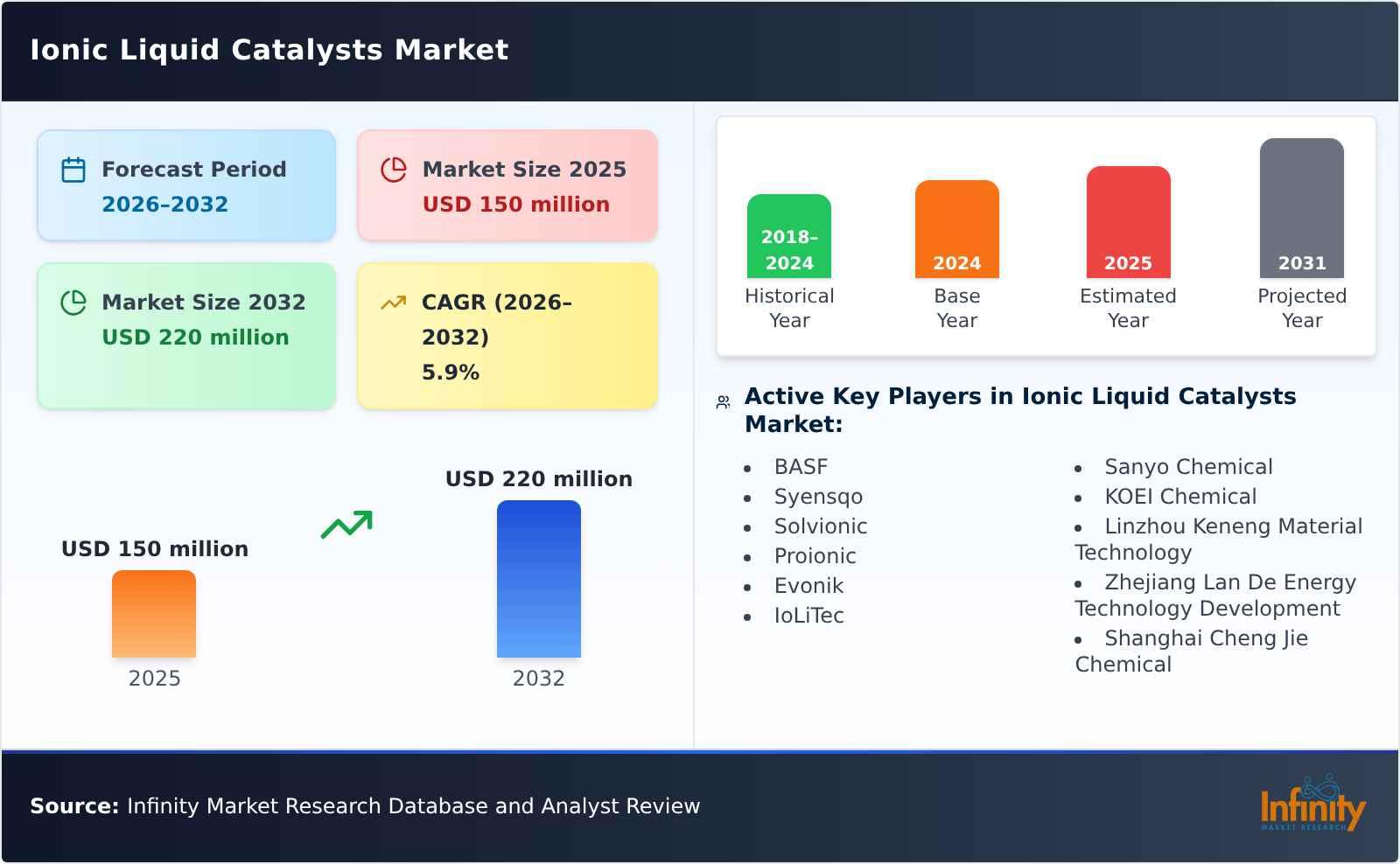 Ionic Liquid Catalysts Market

Forecast Period
2026–2032

Market Size 2025
USD 150 million

Market Size 2032
USD 220 million

CAGR (2026–2032)
5.9%

USD 150 million
2025

USD 220 million
2032

2018–2024
Historical Year

2024
Base Year

2025
Estimated Year

2031
Projected Year

Active Key Players in Ionic Liquid Catalysts Market:

- BASF
- Syensqo
- Solvionic
- Proionic
- Evonik
- IoLiTec

- Sanyo Chemical
- KOEI Chemical
- Linzhou Keneng Material Technology
- Zhejiang Lan De Energy Technology Development
- Shanghai Cheng Jie Chemical

Source: Infinity Market Research Database and Analyst Review

Infinity
MARKET RESEARCH